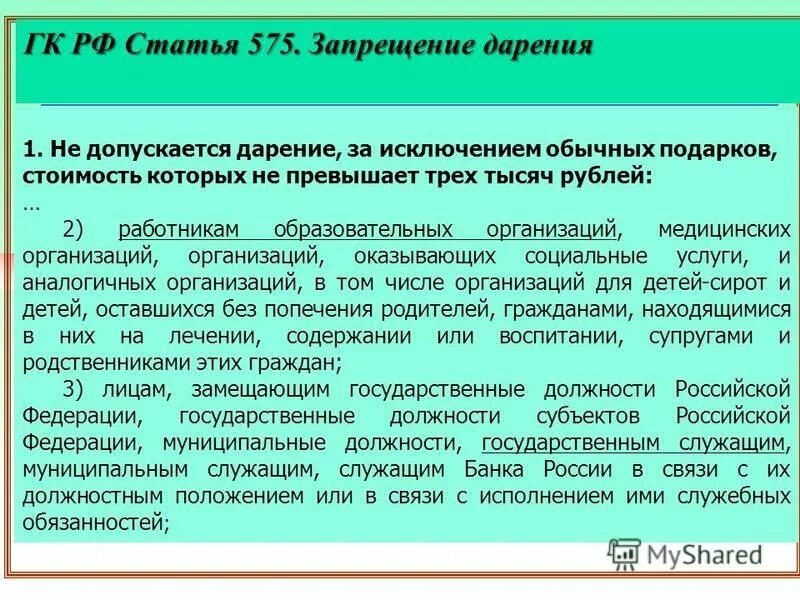 ГК РФ Статья 575. Запрещение дарения

1. Не допускается дарение, за исключением обычных подарков, стоимость которых не превышает трех тысяч рублей:
...

2) работникам образовательных организаций, медицинских организаций, организаций, оказывающих социальные услуги, и аналогичных организаций, в том числе организаций для детей-сирот и детей, оставшихся без попечения родителей, гражданами, находящимися в них на лечении, содержании или воспитании, супругами и родственниками этих граждан;

3) лицам, замещающим государственные должности Российской Федерации, государственные должности субъектов Российской Федерации, муниципальные должности, государственным служащим, муниципальным служащим, служащим Банка России в связи с их должностным положением или в связи с исполнением ими служебных обязанностей;

MyShared